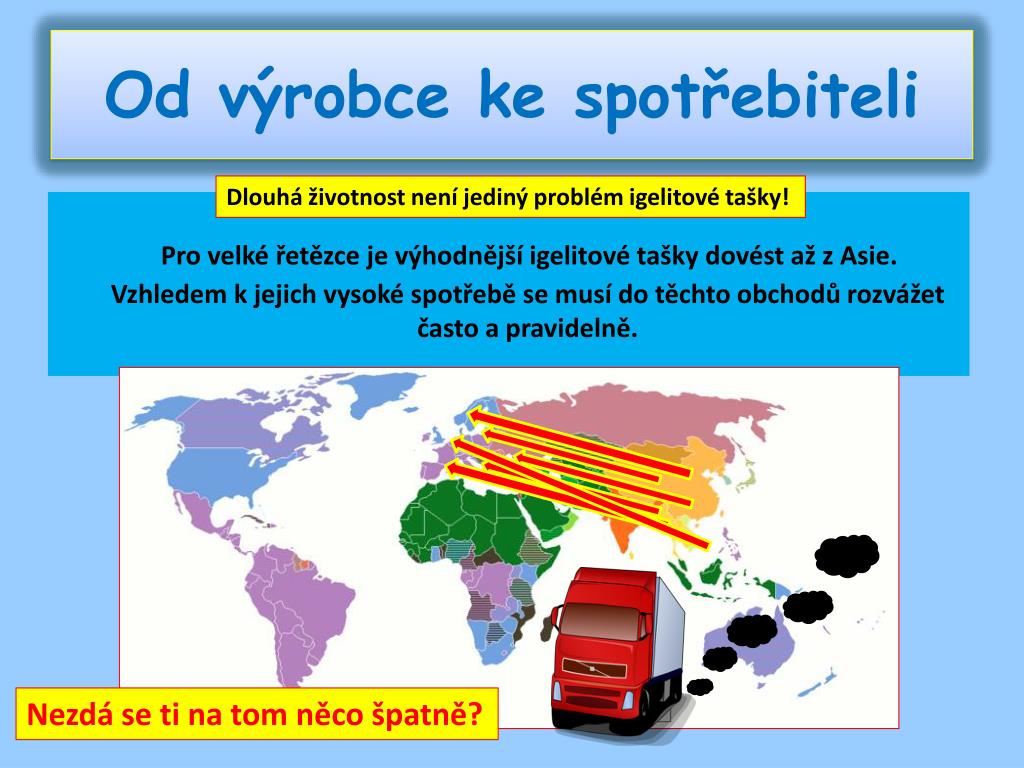 Od výrobce ke spotřebiteli

Dlouhá životnost není jediný problém igelitové tašky!

Pro velké řetězce je výhodnější igelitové tašky dovést až z Asie. Vzhledem k jejich vysoké spotřebě se musí do těchto obchodů rozvážet často a pravidelně.

Nezdá se ti na tom něco špatně?